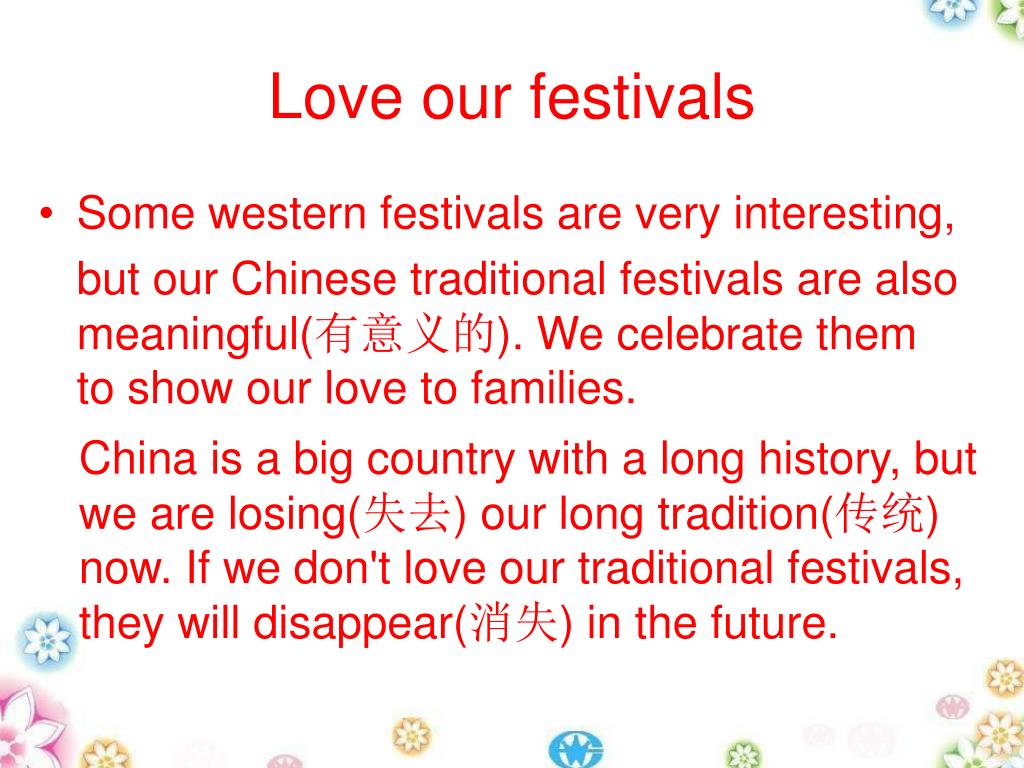 Love our festivals

• Some western festivals are very interesting, but our Chinese traditional festivals are also meaningful(有意义的). We celebrate them to show our love to families.

China is a big country with a long history, but we are losing(失去) our long tradition(传统) now. If we don't love our traditional festivals, they will disappear(消失) in the future.